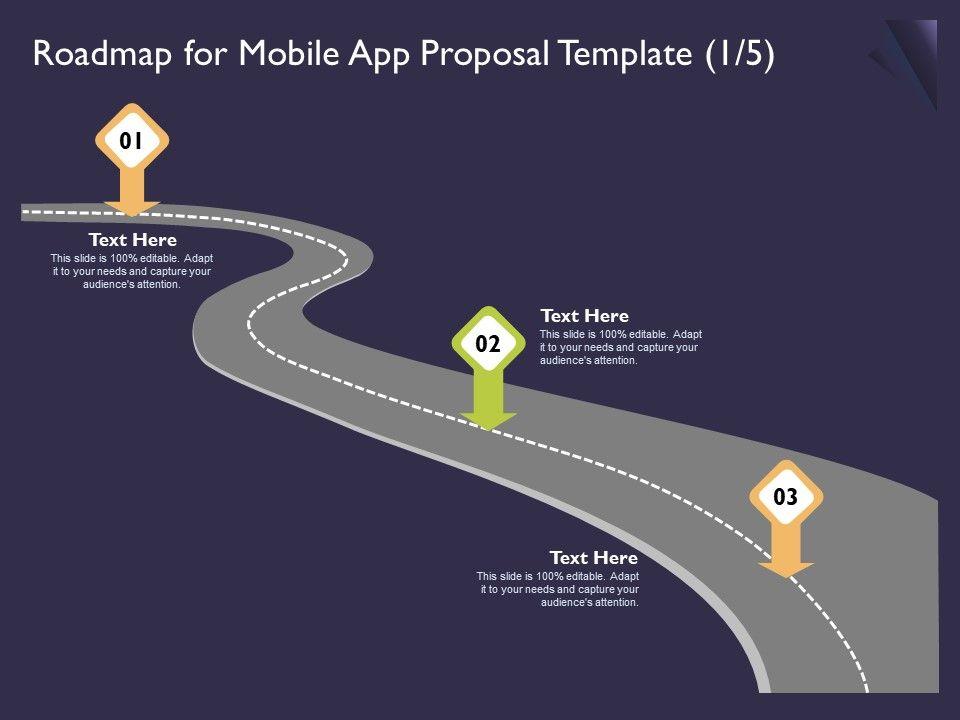 Roadmap for Mobile App Proposal Template (1/5)

01

Text Here
This slide is 100% editable. Adapt it to your needs and capture your audience's attention.

02

Text Here
This slide is 100% editable. Adapt it to your needs and capture your audience's attention.

03

Text Here
This slide is 100% editable. Adapt it to your needs and capture your audience's attention.